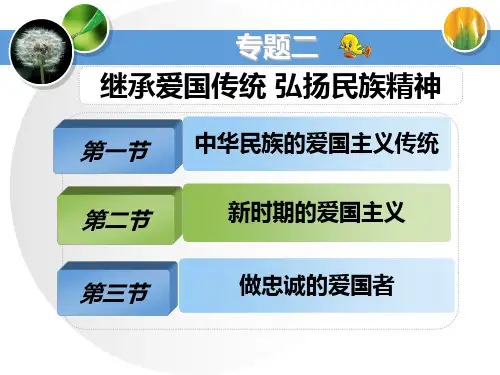 专题二

继承爱国传统 弘扬民族精神

第一节 中华民族的爱国主义传统

第二节 新时期的爱国主义

第三节 做忠诚的爱国者